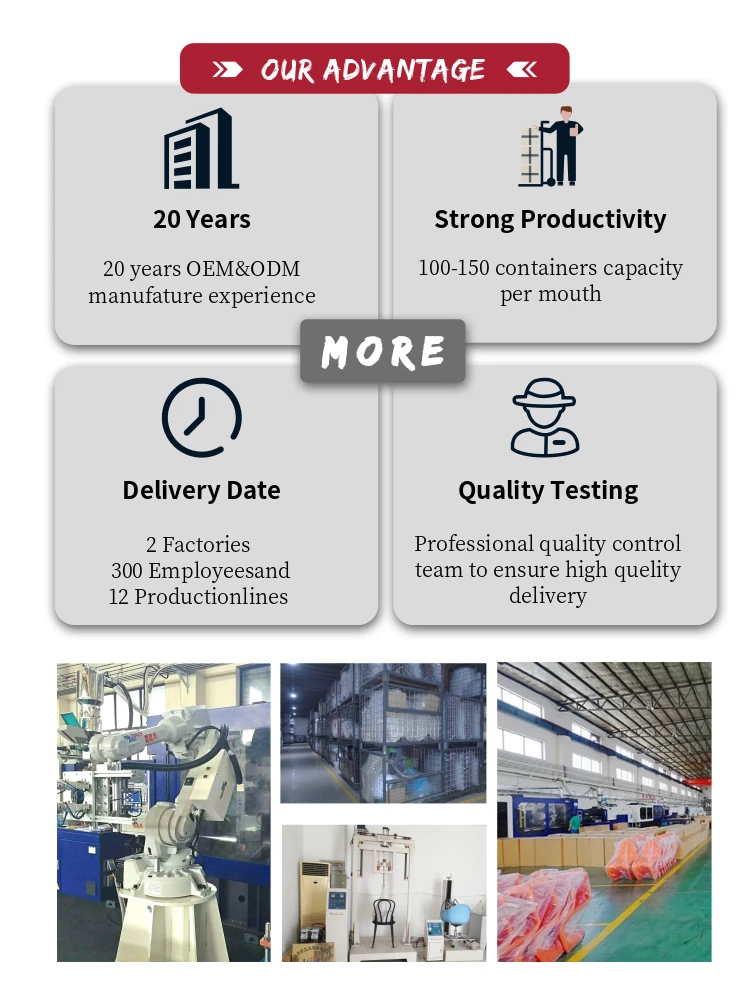 OUR ADVANTAGE

20 Years

20 years OEM&ODM manufature experience

Strong Productivity

100-150 containers capacity per mouth

MORE

Delivery Date

2 Factories
300 Employeesand
12 Productionlines

Quality Testing

Professional quality control team to ensure high quality delivery